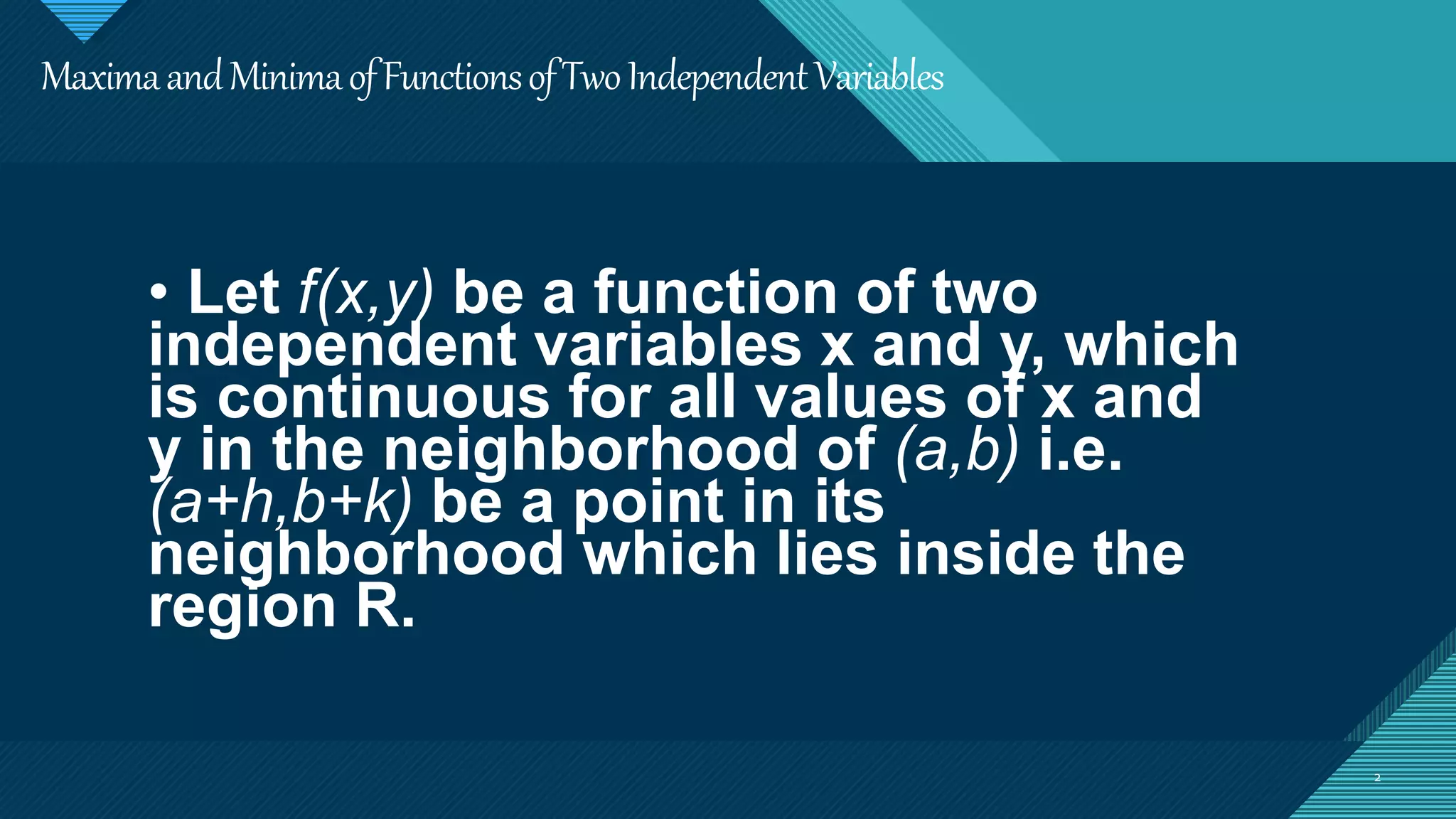 Maxima and Minima of Functions of Two Independent Variables

• Let $f(x,y)$ be a function of two independent variables x and y, which is continuous for all values of x and y in the neighborhood of $(a,b)$ i.e. $(a+h,b+k)$ be a point in its neighborhood which lies inside the region R.

2